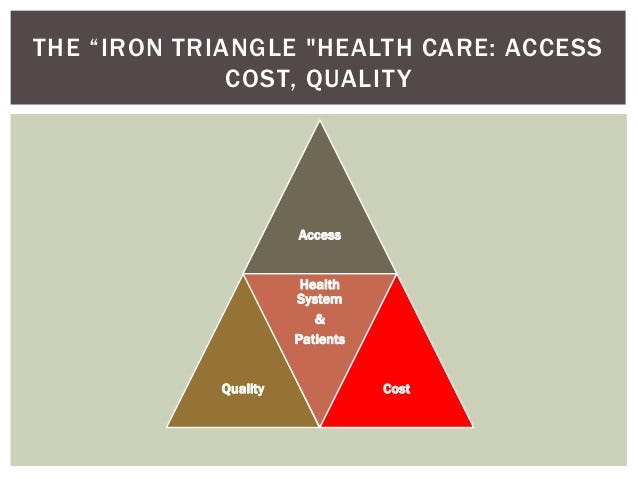 THE "IRON TRIANGLE "HEALTH CARE: ACCESS COST, QUALITY

Access

Health System

&

Patients

Quality

Cost